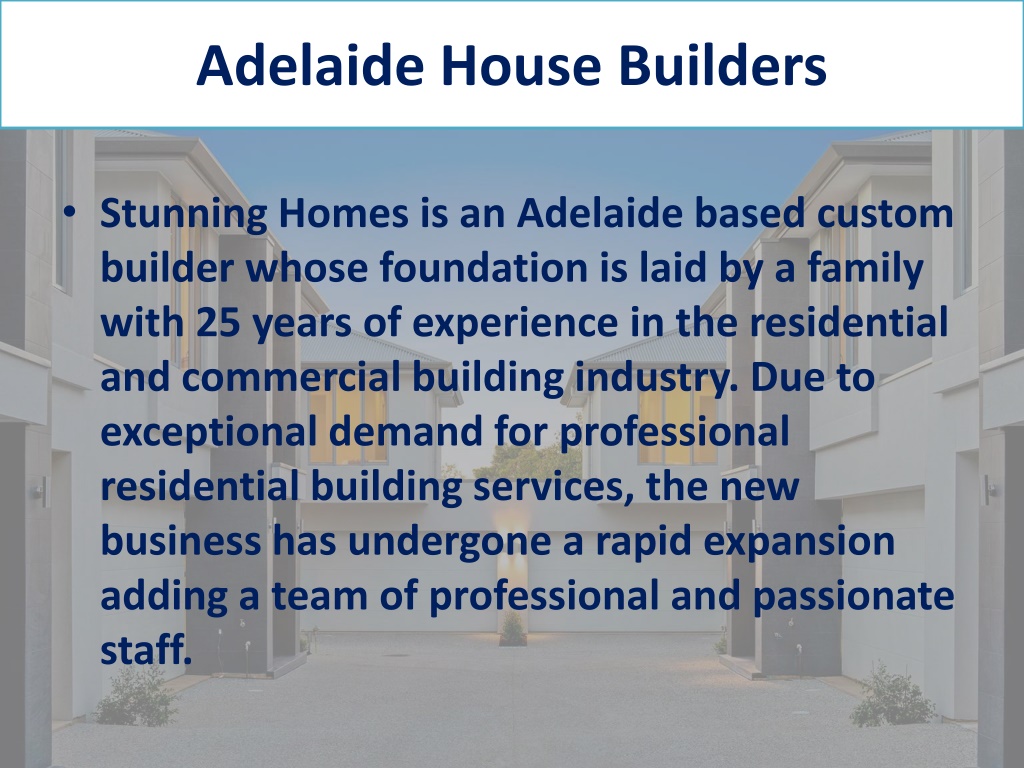 Adelaide House Builders

• Stunning Homes is an Adelaide based custom builder whose foundation is laid by a family with 25 years of experience in the residential and commercial building industry. Due to exceptional demand for professional residential building services, the new business has undergone a rapid expansion adding a team of professional and passionate staff.